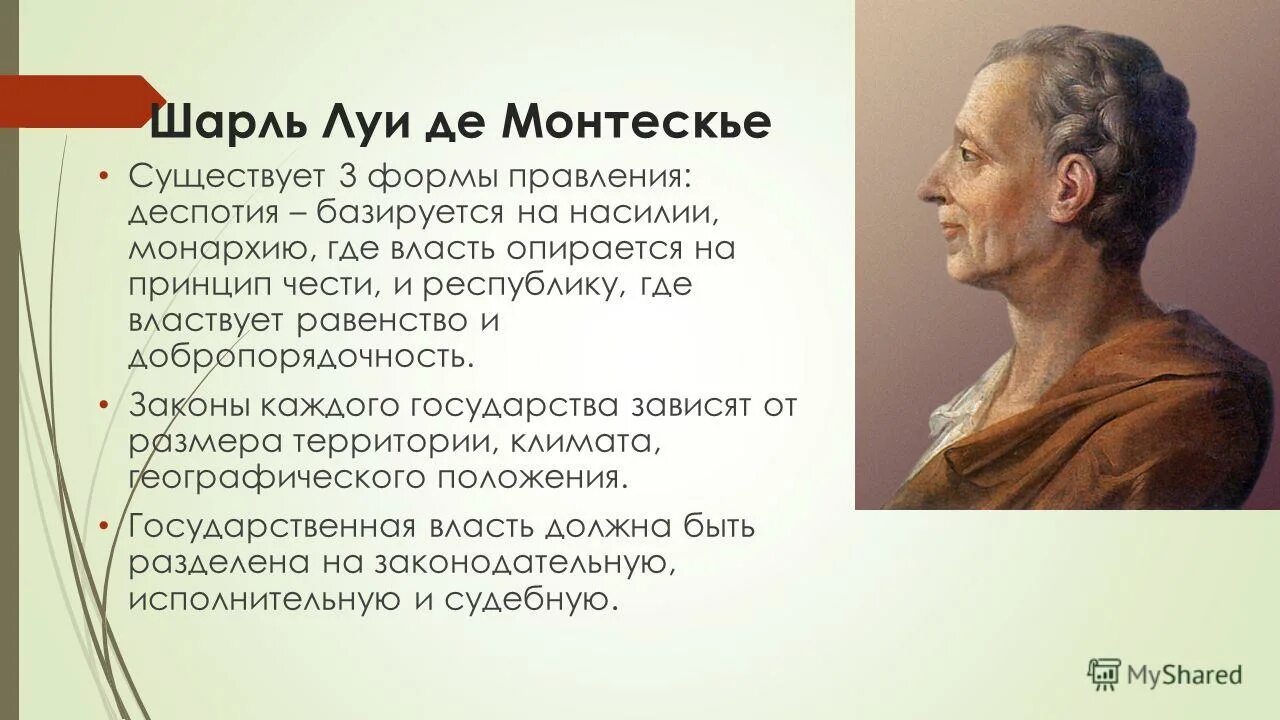 Шарль Луи де Монтескье

• Существует 3 формы правления: деспотия – базируется на насилии, монархию, где власть опирается на принцип чести, и республику, где властвует равенство и добропорядочность.

• Законы каждого государства зависят от размера территории, климата, географического положения.

• Государственная власть должна быть разделена на законодательную, исполнительную и судебную.

MyShared